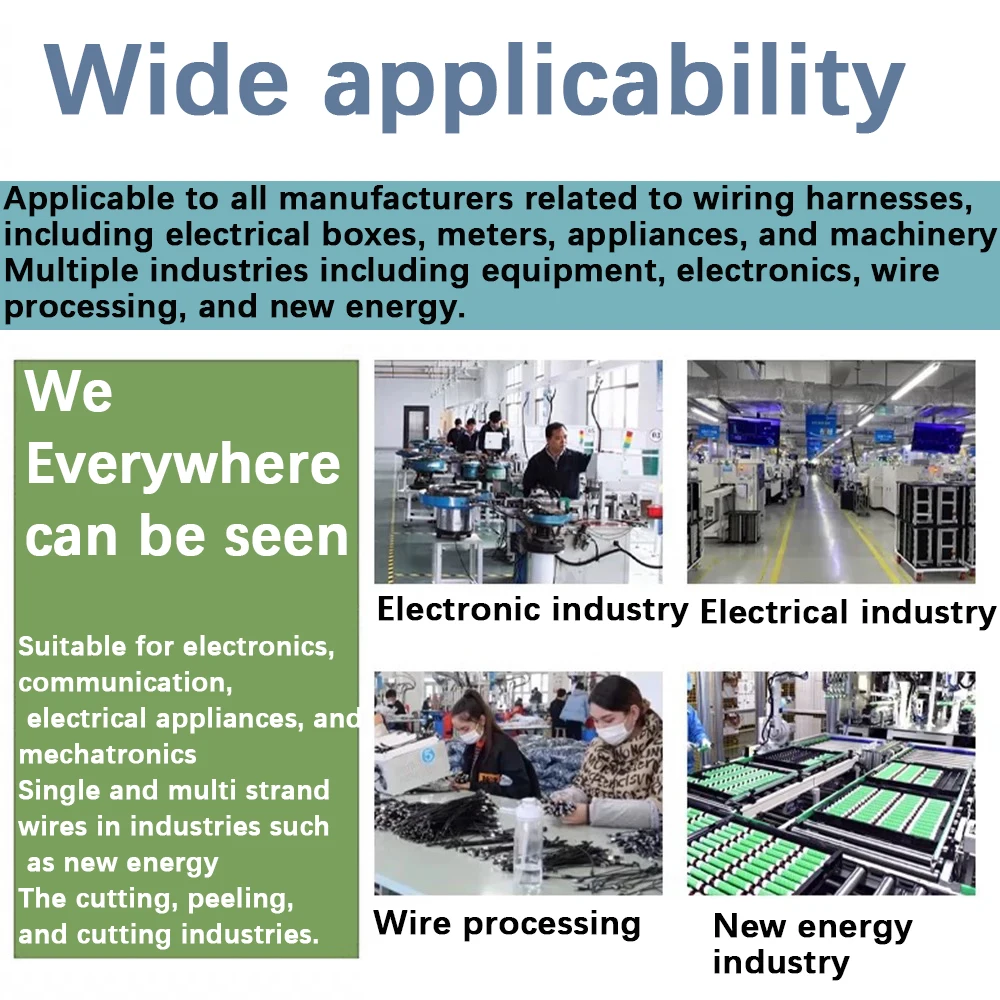 Wide applicability

Applicable to all manufacturers related to wiring harnesses, including electrical boxes, meters, appliances, and machinery Multiple industries including equipment, electronics, wire processing, and new energy.

We Everywhere can be seen

Suitable for electronics, communication, electrical appliances, and mechatronics
Single and multi strand wires in industries such as new energy
The cutting, peeling, and cutting industries.

Electronic industry

Electrical industry

Wire processing

New energy industry